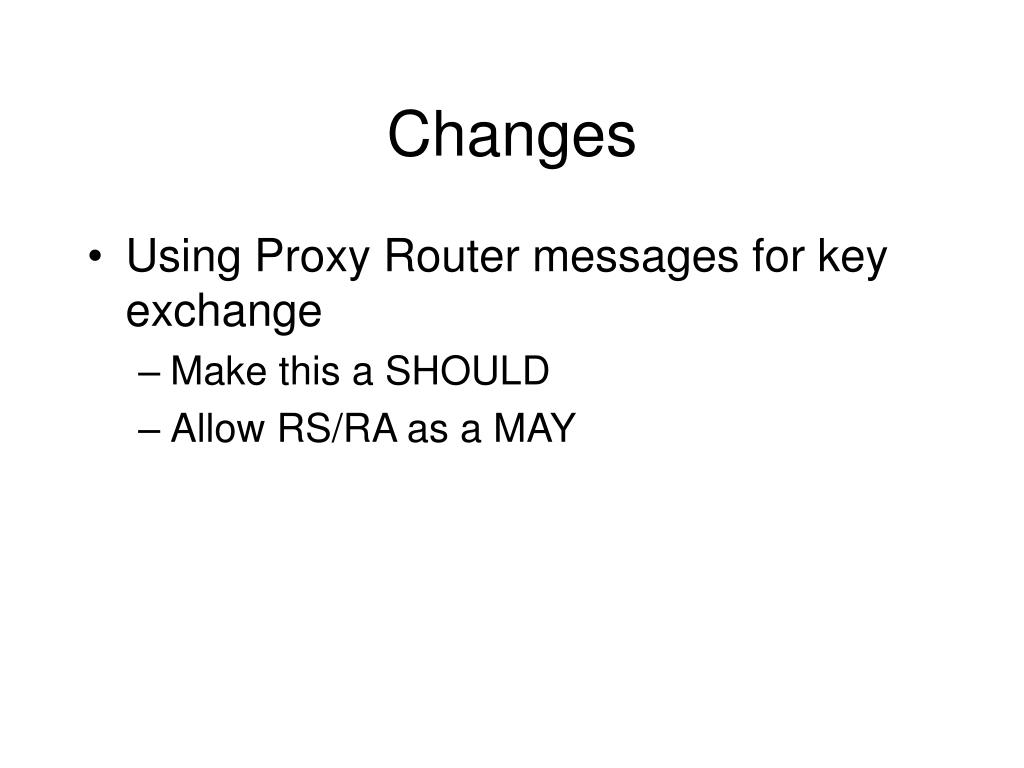 Changes

• Using Proxy Router messages for key exchange
– Make this a SHOULD
– Allow RS/RA as a MAY